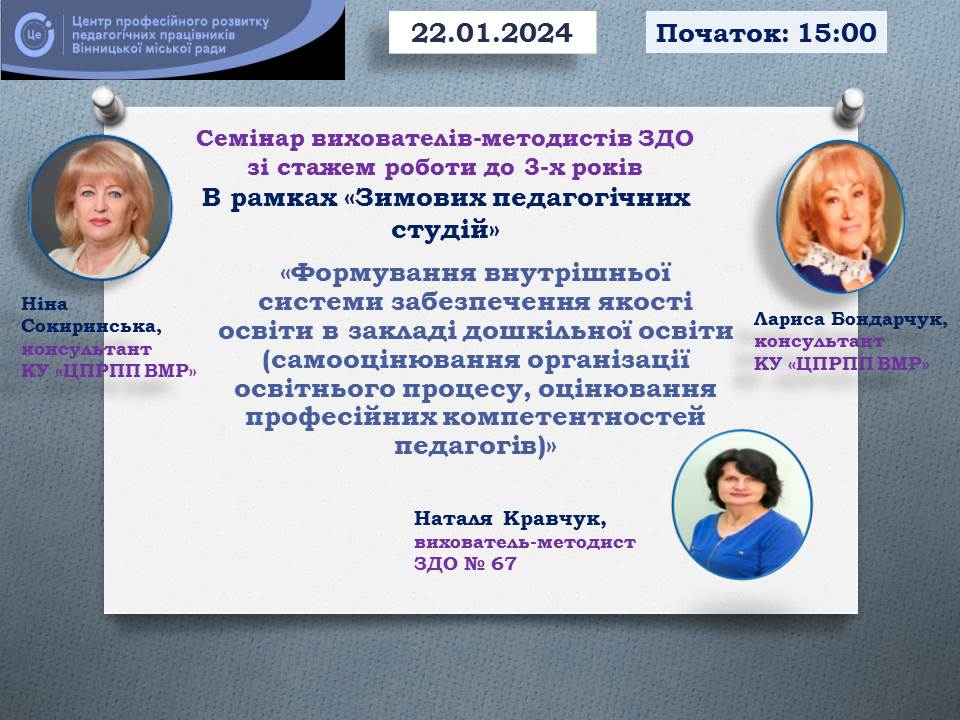 Це

Центр професійного розвитку педагогічних працівників Вінницької міської ради

22.01.2024

Початок: 15:00

Семінар вихователів-методистів ЗДО зі стажем роботи до 3-х років

В рамках «Зимових педагогічних студій»

«Формування внутрішньої системи забезпечення якості освіти в закладі дошкільної освіти (самооцінювання організації освітнього процесу, оцінювання професійних компетентностей педагогів)»

Ніна Сокиринська, консультант КУ «ЦПРПП ВМР»

Лариса Бондарчук, консультант КУ «ЦПРПП ВМР»

Наталя Кравчук, вихователь-методист ЗДО № 67